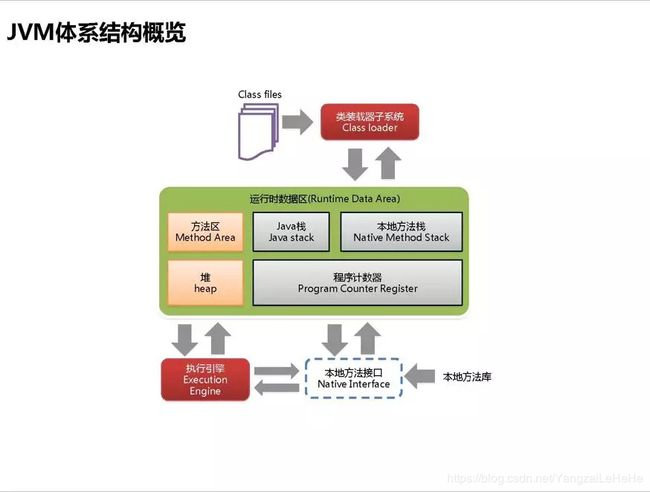 JVM体系结构概览

Class files

类装载器子系统
Class loader

运行时数据区(Runtime Data Area)

方法区
Method Area

Java栈
Java stack

本地方法栈
Native Method Stack

堆
heap

程序计数器
Program Counter Register

执行引擎
Execution Engine

本地方法接口
Native Interface

本地方法库

https://blog.csdn.net/YangzaiLeHeHe